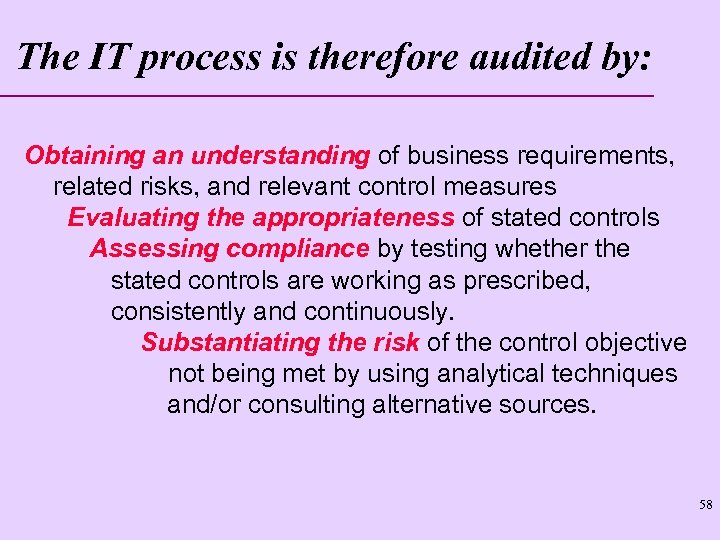 The IT process is therefore audited by:

Obtaining an understanding of business requirements, related risks, and relevant control measures

Evaluating the appropriateness of stated controls

Assessing compliance by testing whether the stated controls are working as prescribed, consistently and continuously.

Substantiating the risk of the control objective not being met by using analytical techniques and/or consulting alternative sources.

58